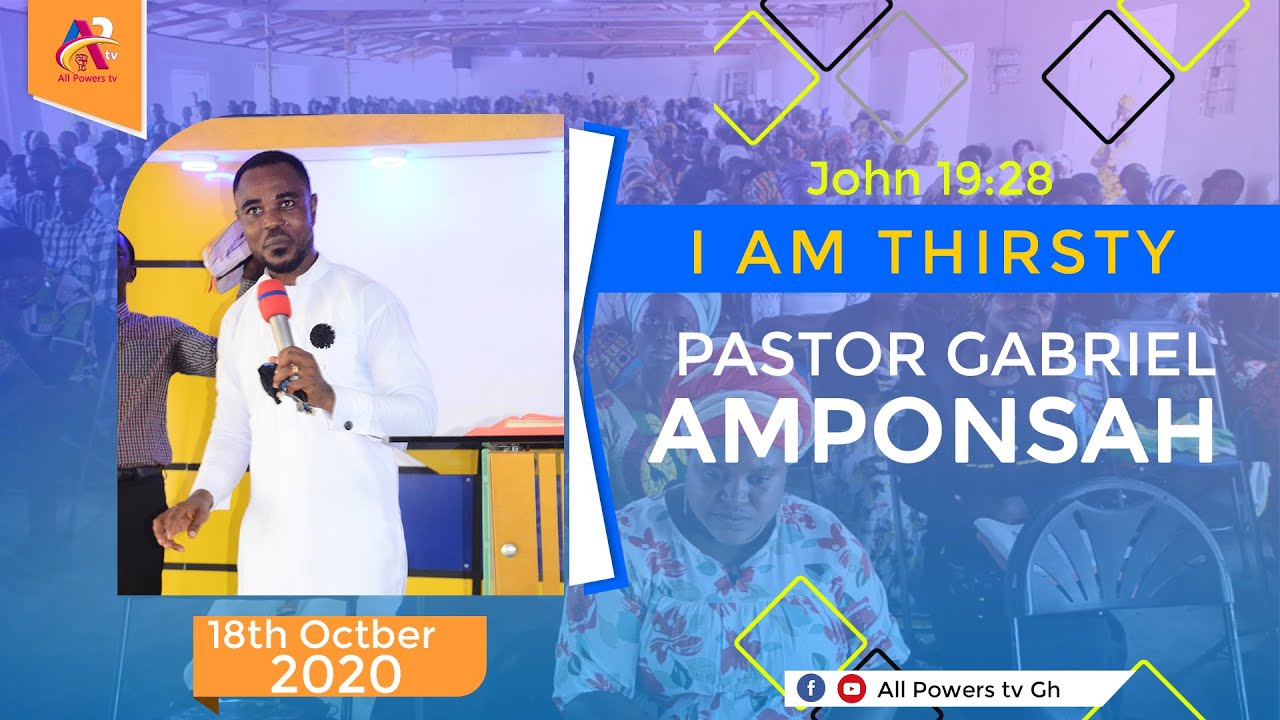 AP tv
All Powers tv

John 19:28

I AM THIRSTY

PASTOR GABRIEL AMPONSAH

18th Octber 2020

All Powers tv Gh